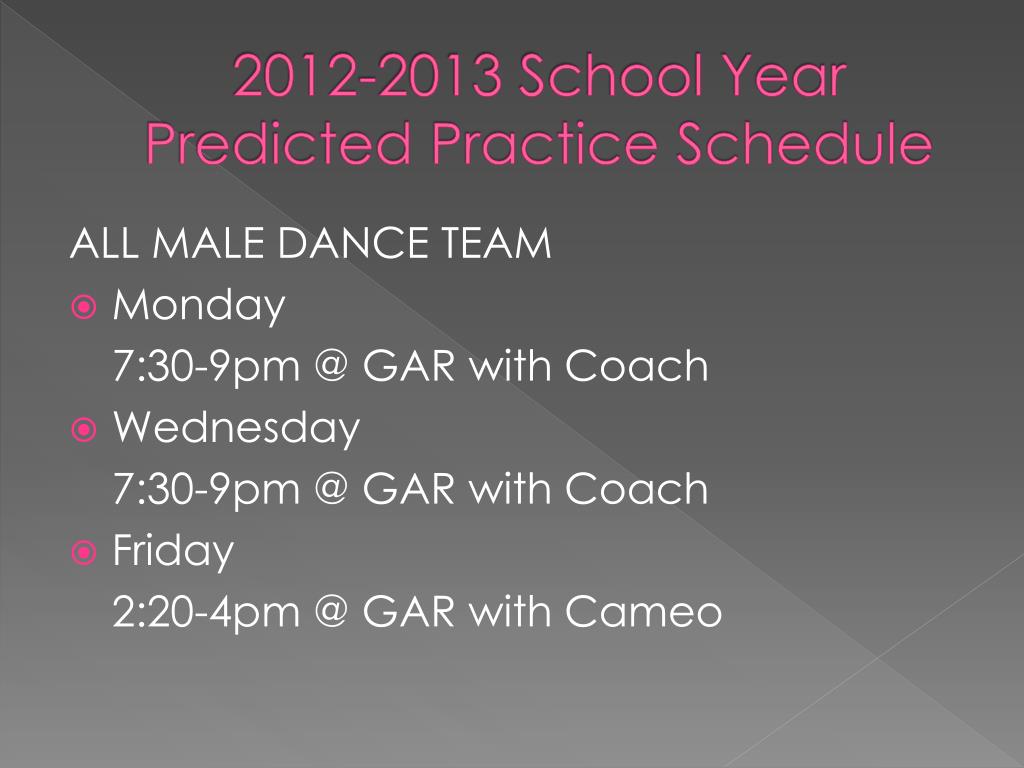 2012-2013 School Year Predicted Practice Schedule

ALL MALE DANCE TEAM

Monday
7:30-9pm @ GAR with Coach

Wednesday
7:30-9pm @ GAR with Coach

Friday
2:20-4pm @ GAR with Cameo